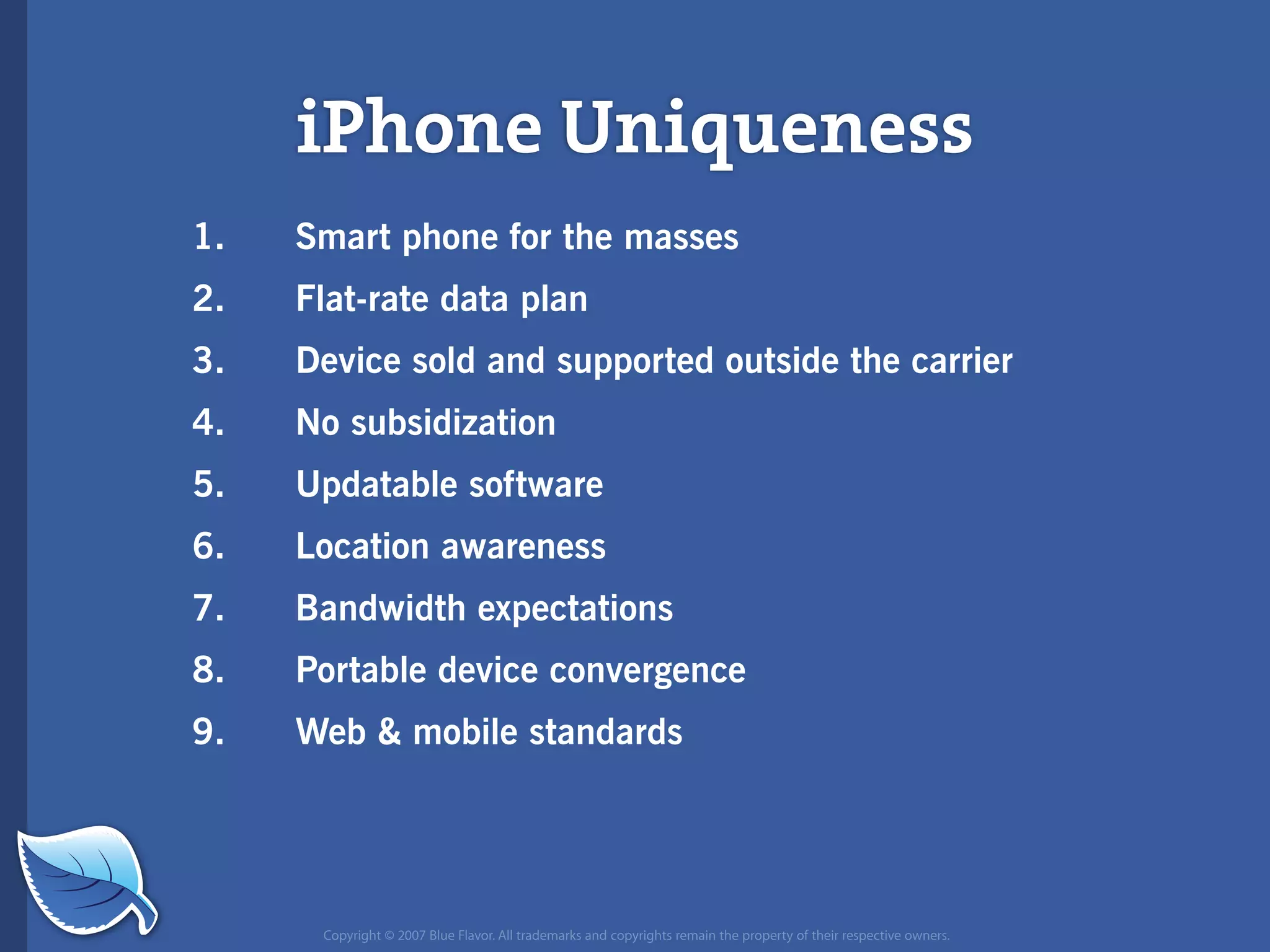 iPhone Uniqueness

1. Smart phone for the masses
2. Flat-rate data plan
3. Device sold and supported outside the carrier
4. No subsidization
5. Updatable software
6. Location awareness
7. Bandwidth expectations
8. Portable device convergence
9. Web & mobile standards

Copyright © 2007 Blue Flavor. All trademarks and copyrights remain the property of their respective owners.